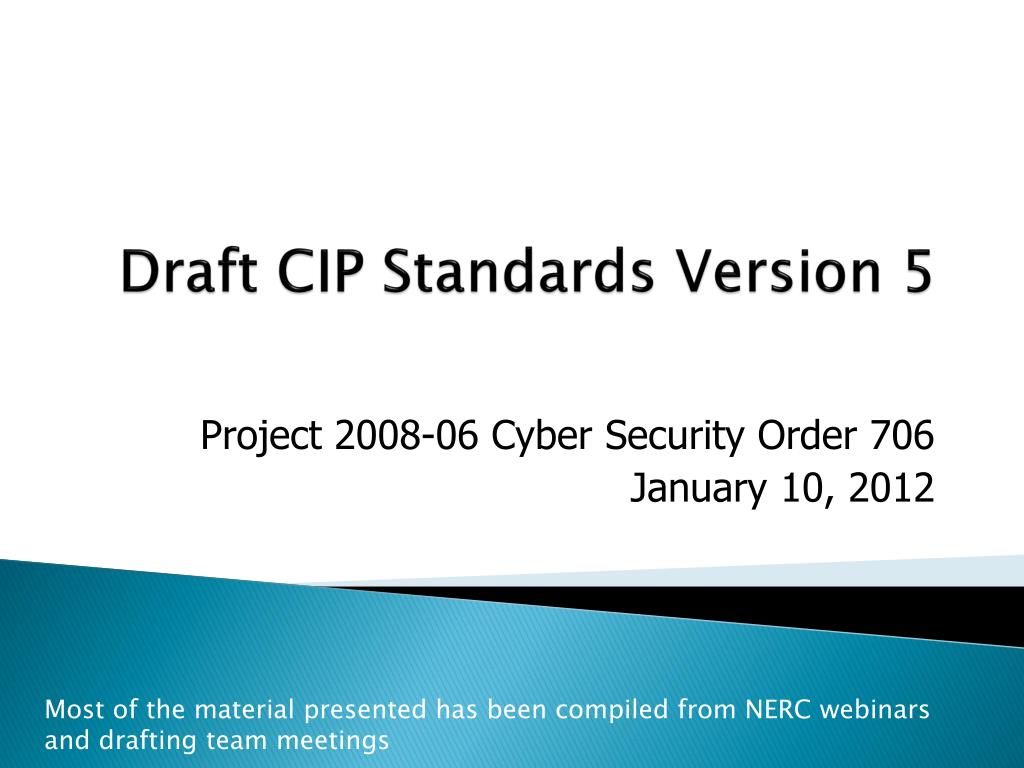 Draft CIP Standards Version 5

Project 2008-06 Cyber Security Order 706
January 10, 2012

Most of the material presented has been compiled from NERC webinars and drafting team meetings